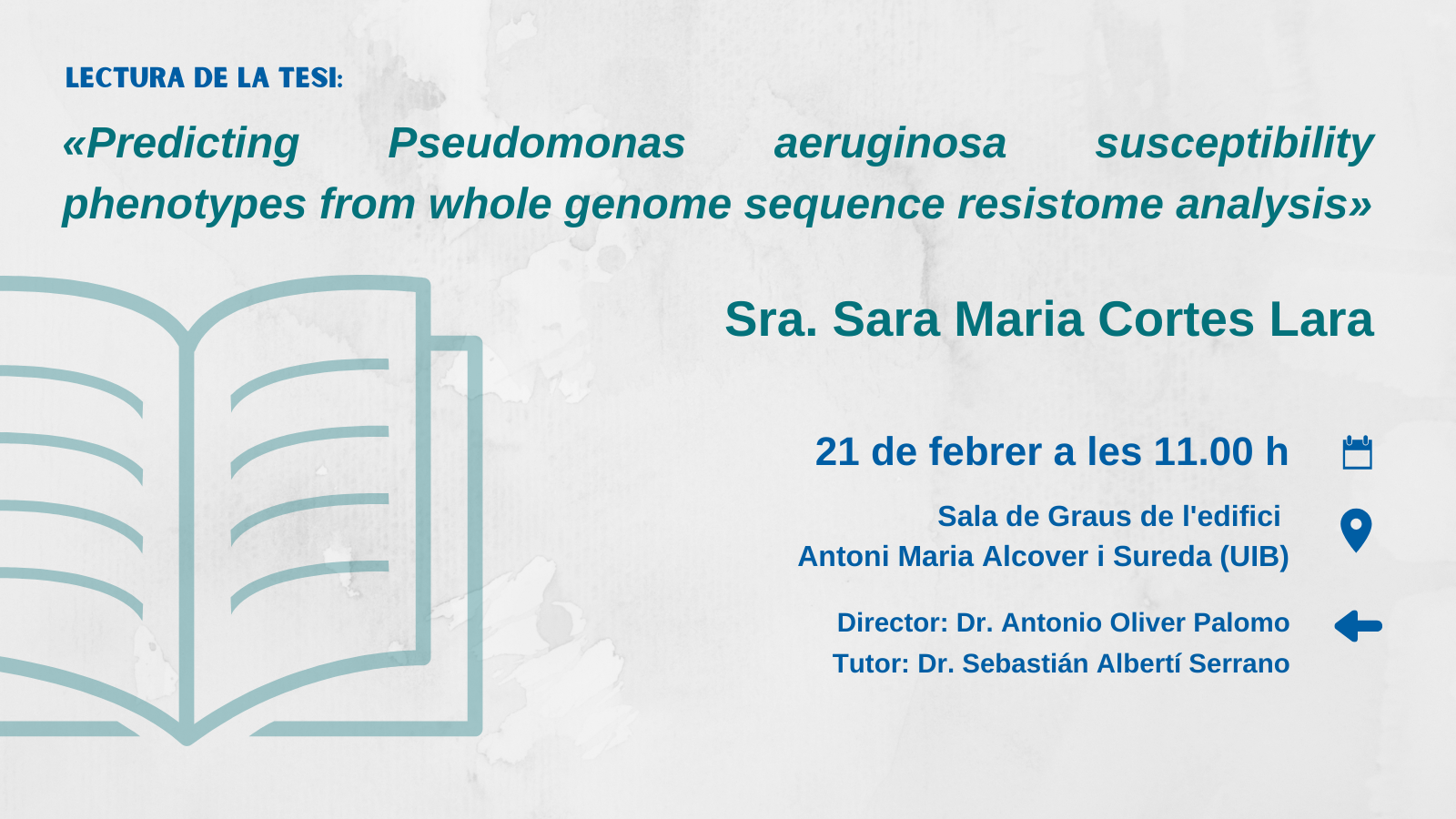 LECTURA DE LA TESI:

«Predicting Pseudomonas aeruginosa susceptibility phenotypes from whole genome sequence resistome analysis»

Sra. Sara Maria Cortes Lara

21 de febrer a les 11.00 h

Sala de Graus de l'edifici
Antoni Maria Alcover i Sureda (UIB)

Director: Dr. Antonio Oliver Palomo
Tutor: Dr. Sebastián Albertí Serrano